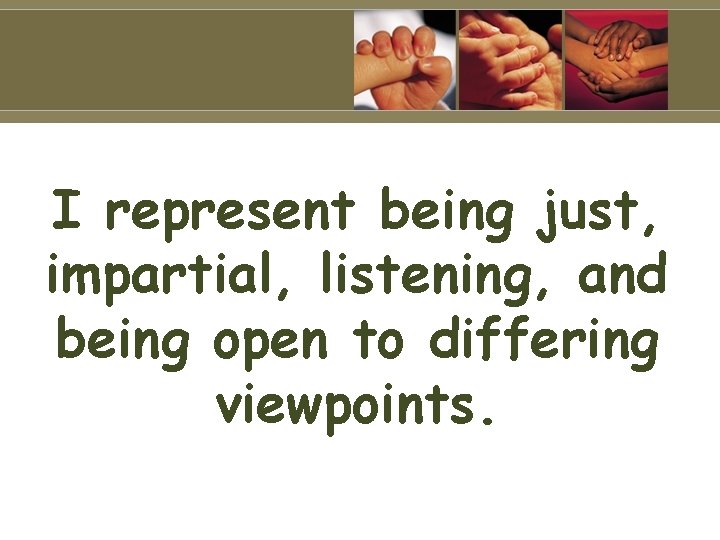 I represent being just, impartial, listening, and being open to differing viewpoints.